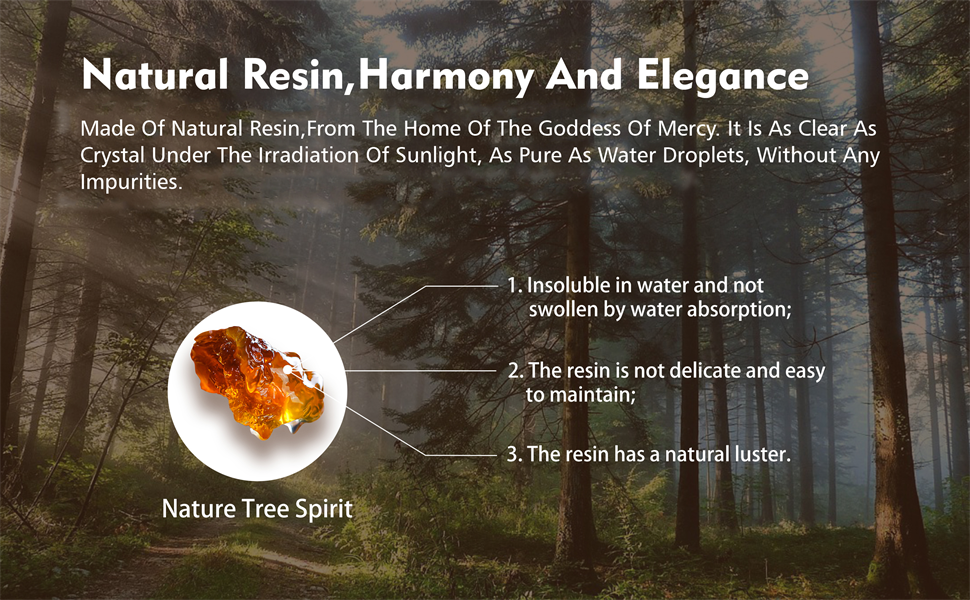 Natural Resin,Harmony And Elegance

Made Of Natural Resin,From The Home Of The Goddess Of Mercy. It Is As Clear As Crystal Under The Irradiation Of Sunlight, As Pure As Water Droplets, Without Any Impurities.

1. Insoluble in water and not swollen by water absorption;

2. The resin is not delicate and easy to maintain;

3. The resin has a natural luster.

Nature Tree Spirit